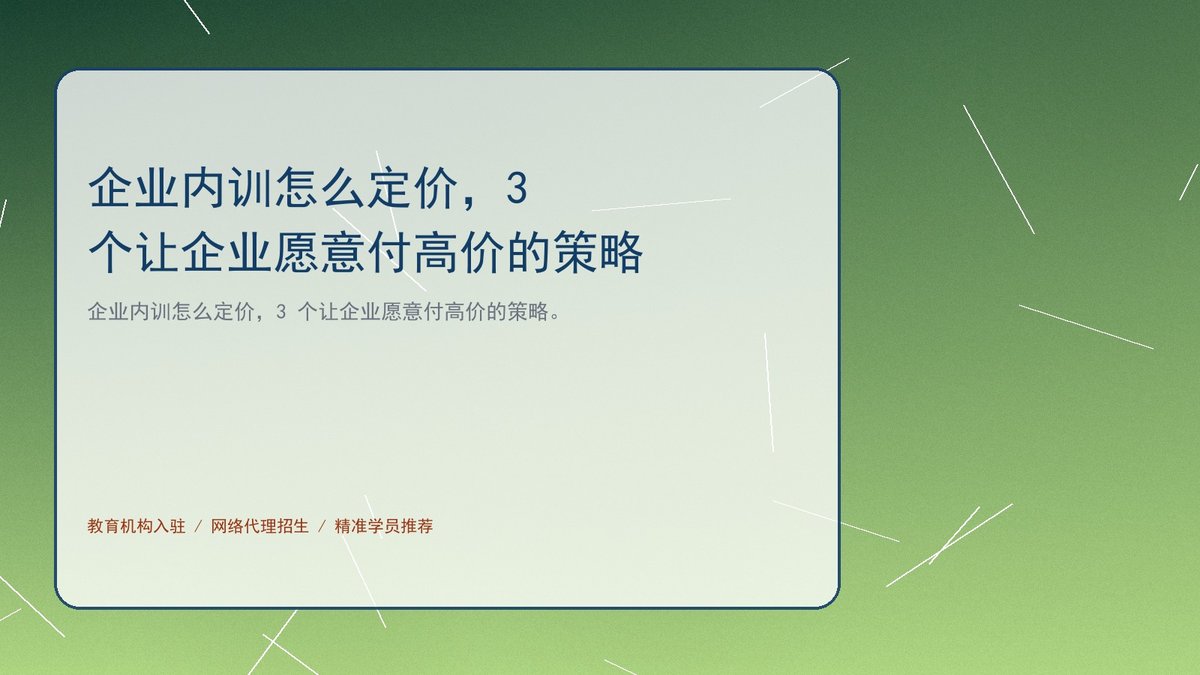 企业内训怎么定价，3 个让企业愿意付高价的策略

企业内训怎么定价，3 个让企业愿意付高价的策略。

教育机构入驻 / 网络代理招生 / 精准学员推荐